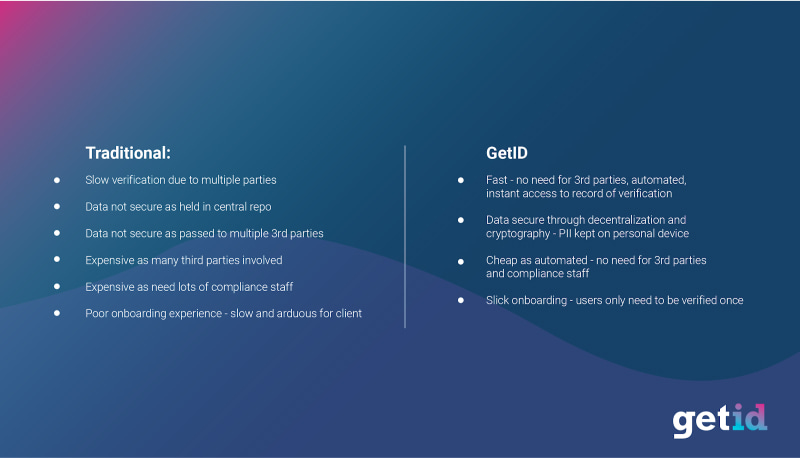 Traditional:

- Slow verification due to multiple parties
- Data not secure as held in central repo
- Data not secure as passed to multiple 3rd parties
- Expensive as many third parties involved
- Expensive as need lots of compliance staff
- Poor onboarding experience - slow and arduous for client

GetID

- Fast - no need for 3rd parties, automated, instant access to record of verification
- Data secure through decentralization and cryptography - PII kept on personal device
- Cheap as automated - no need for 3rd parties and compliance staff
- Slick onboarding - users only need to be verified once

getid